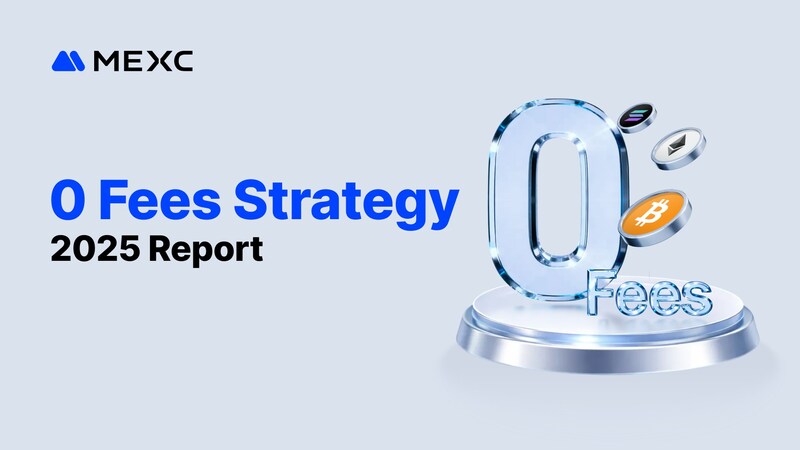 MEXC

0 Fees Strategy
2025 Report

0
Fees